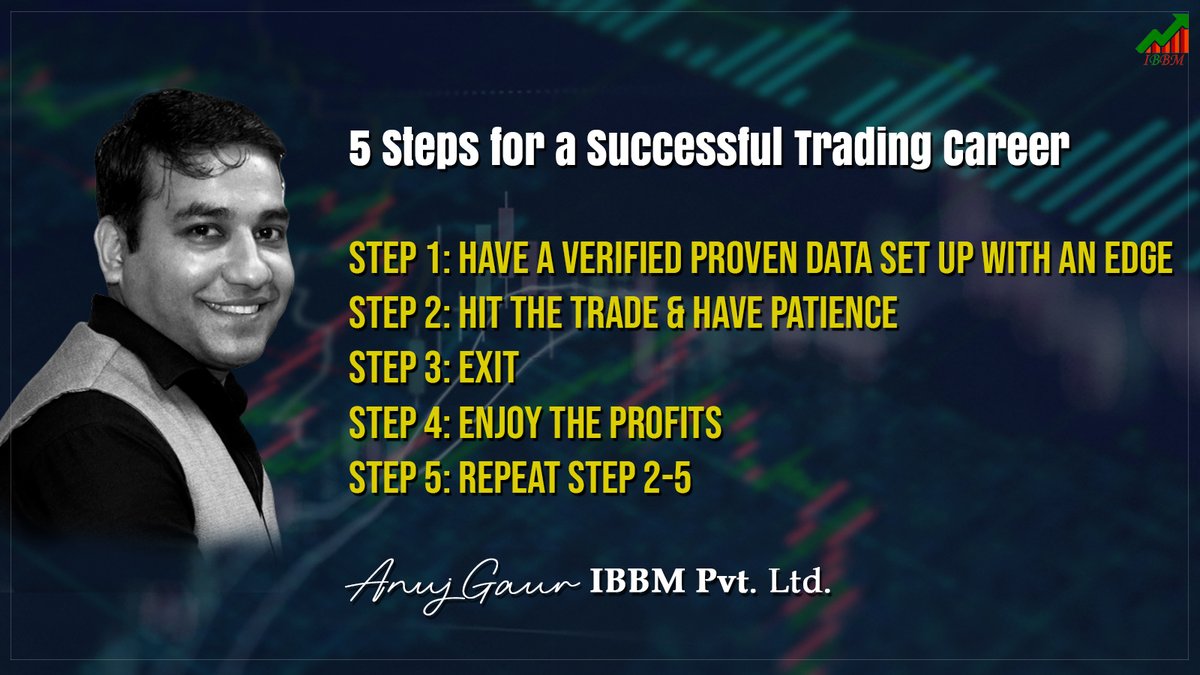 IBBM

5 Steps for a Successful Trading Career

STEP 1: HAVE A VERIFIED PROVEN DATA SET UP WITH AN EDGE
STEP 2: HIT THE TRADE & HAVE PATIENCE
STEP 3: EXIT
STEP 4: ENJOY THE PROFITS
STEP 5: REPEAT STEP 2-5

Anuj Gaur IBBM Pvt. Ltd.